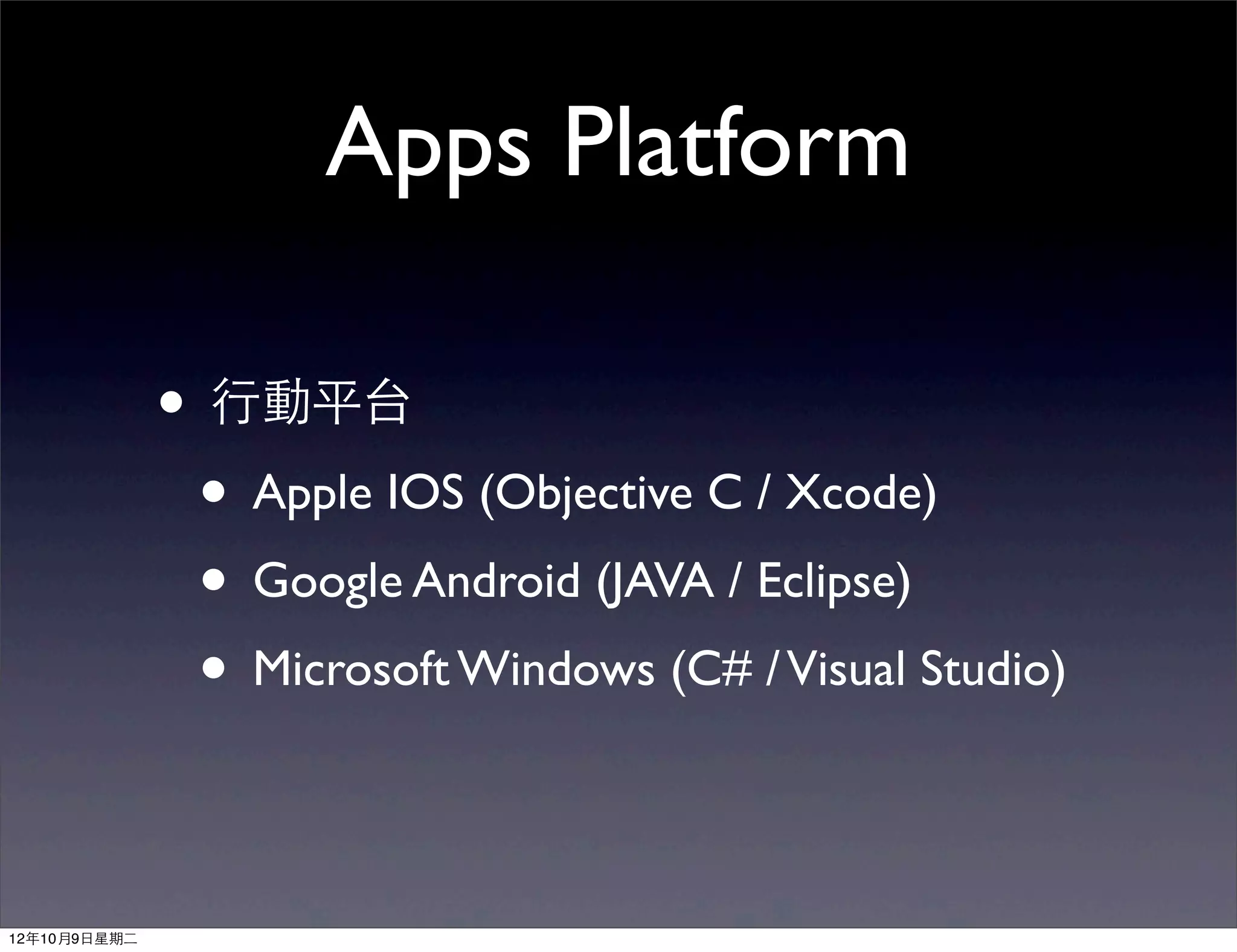 Apps Platform

• 行動平台

• Apple IOS (Objective C / Xcode)

• Google Android (JAVA / Eclipse)

• Microsoft Windows (C# / Visual Studio)

12年10月9日星期二